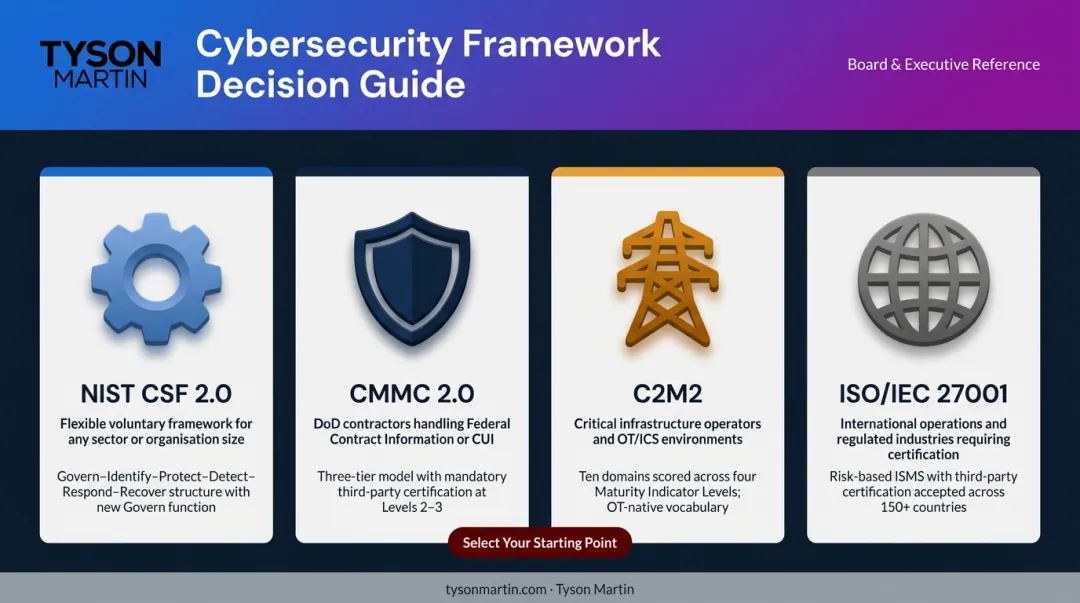 TYSON MARTIN

Cybersecurity Framework Decision Guide

Board & Executive Reference

NIST CSF 2.0

Flexible voluntary framework for any sector or organisation size

Govern–Identify–Protect–Detect–Respond–Recover structure with new Govern function

CMMC 2.0

DoD contractors handling Federal Contract Information or CUI

Three-tier model with mandatory third-party certification at Levels 2–3

C2M2

Critical infrastructure operators and OT/ICS environments

Ten domains scored across four Maturity Indicator Levels; OT-native vocabulary

ISO/IEC 27001

International operations and regulated industries requiring certification

Risk-based ISMS with third-party certification accepted across 150+ countries

Select Your Starting Point

tysonmartin.com · Tyson Martin